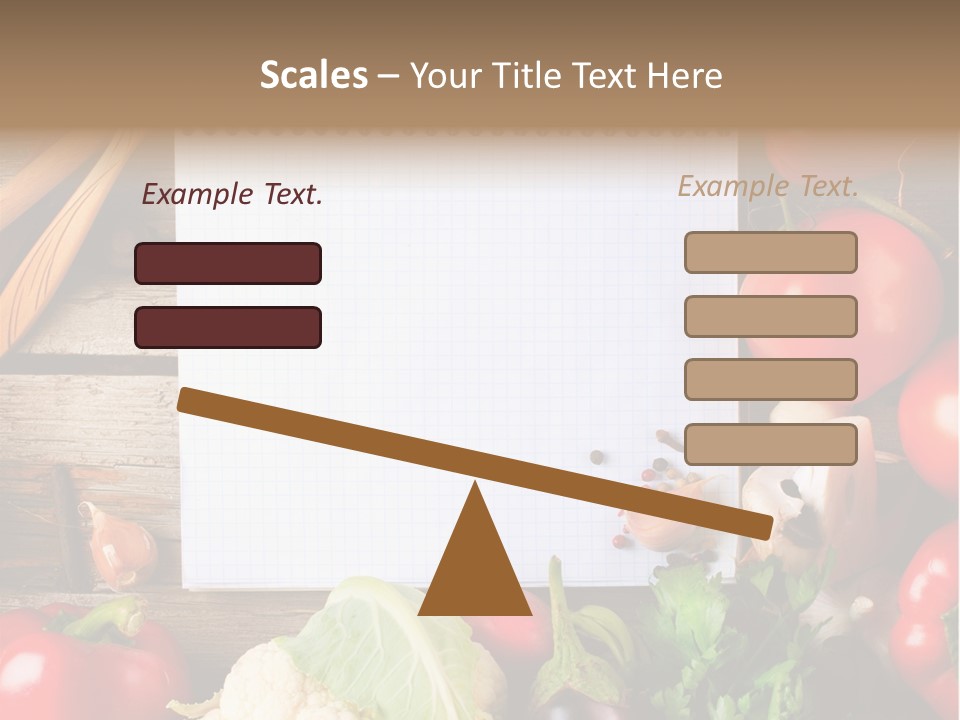 Scales – Your Title Text Here

Example Text.

Example Text.